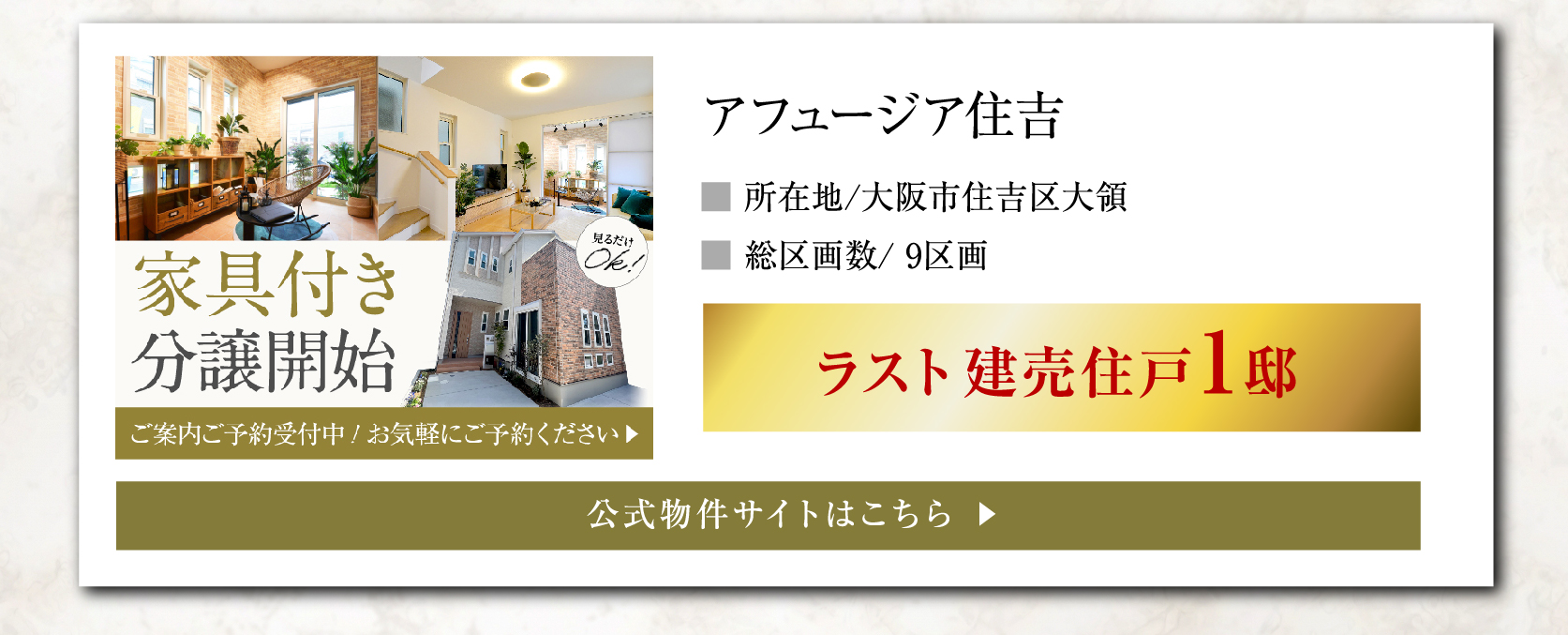 見るだけ
Ok!

家具付き
分譲開始

ご案内ご予約受付中！お気軽にご予約ください▶

アフュージア住吉

■ 所在地/大阪市住吉区大領

■ 総区画数/ 9区画

ラスト 建売住戸1邸

公式物件サイトはこちら ▶